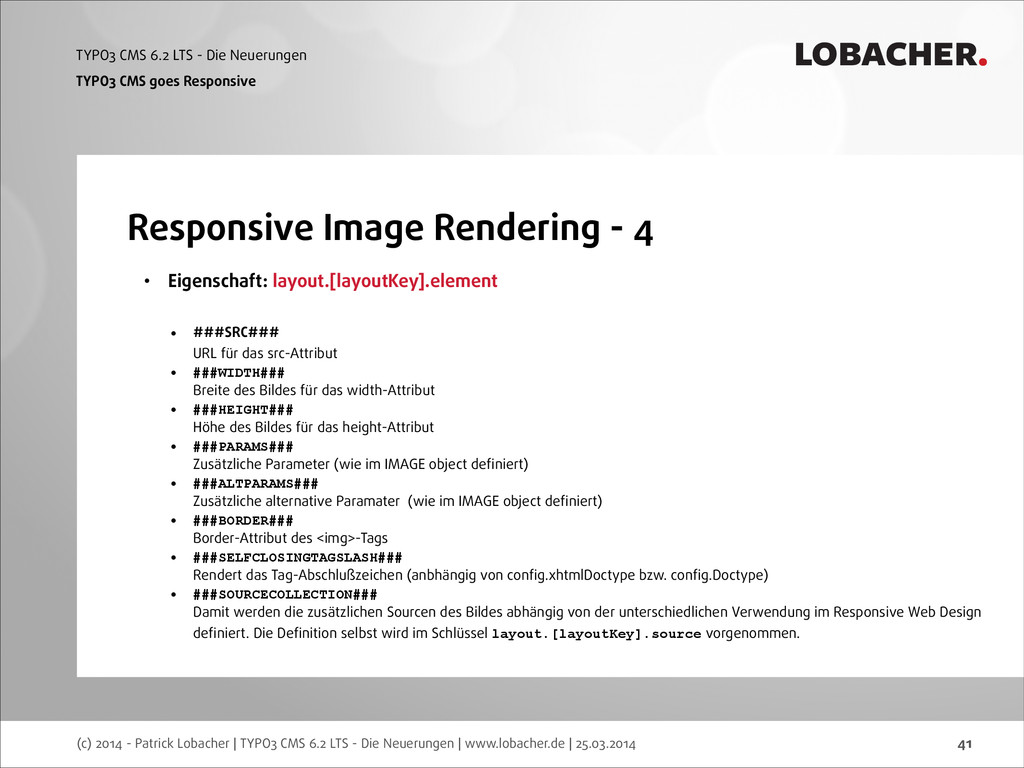 TYPO3 CMS 6.2 LTS - Die Neuerungen
TYPO3 CMS goes Responsive

LOBACHER.

Responsive Image Rendering - 4

• Eigenschaft: layout.[layoutKey].element

• ###SRC###
URL für das src-Attribut
• ###WIDTH###
Breite des Bildes für das width-Attribut
• ###HEIGHT###
Höhe des Bildes für das height-Attribut
• ###PARAMS###
Zusätzliche Parameter (wie im IMAGE object definiert)
• ###ALTPARAMS###
Zusätzliche alternative Paramater (wie im IMAGE object definiert)
• ###BORDER###
Border-Attribut des <img>-Tags
• ###SELFCLOSINGTAGSLASH###
Rendert das Tag-Abschlußzeichen (anbhängig von config.xhtmlDoctype bzw. config.Doctype)
• ###SOURCECOLLECTION###
Damit werden die zusätzlichen Sourcen des Bildes abhängig von der unterschiedlichen Verwendung im Responsive Web Design definiert. Die Definition selbst wird im Schlüssel layout.[layoutKey].source vorgenommen.

(c) 2014 - Patrick Lobacher | TYPO3 CMS 6.2 LTS - Die Neuerungen | www.lobacher.de | 25.03.2014
41